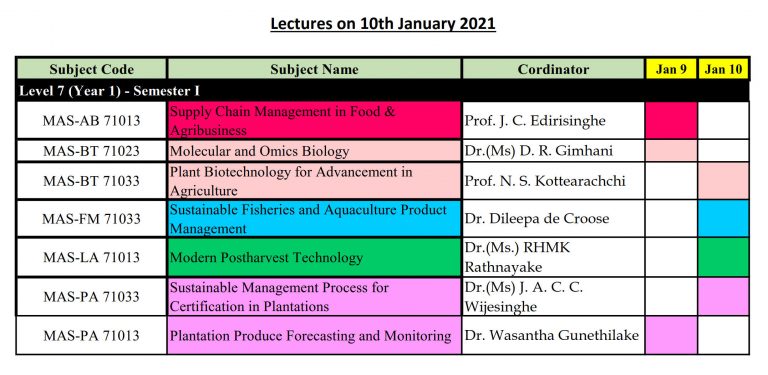 Lectures on 10th January 2021

| Subject Code | Subject Name | Cordinator | Jan 9 | Jan 10 |
|---|---|---|---|---|
| Level 7 (Year 1) - Semester I | | | | |
| MAS-AB 71013 | Supply Chain Management in Food & Agribusiness | Prof. J. C. Edirisinghe | | |
| MAS-BT 71023 | Molecular and Omics Biology | Dr.(Ms) D. R. Gimhani | | |
| MAS-BT 71033 | Plant Biotechnology for Advancement in Agriculture | Prof. N. S. Kottearachchi | | |
| MAS-FM 71033 | Sustainable Fisheries and Aquaculture Product Management | Dr. Dileepa de Croose | | |
| MAS-LA 71013 | Modern Postharvest Technology | Dr.(Ms.) RHMK Rathnayake | | |
| MAS-PA 71033 | Sustainable Management Process for Certification in Plantations | Dr.(Ms) J. A. C. C. Wijesinghe | | |
| MAS-PA 71013 | Plantation Produce Forecasting and Monitoring | Dr. Wasantha Gunethilake | | |